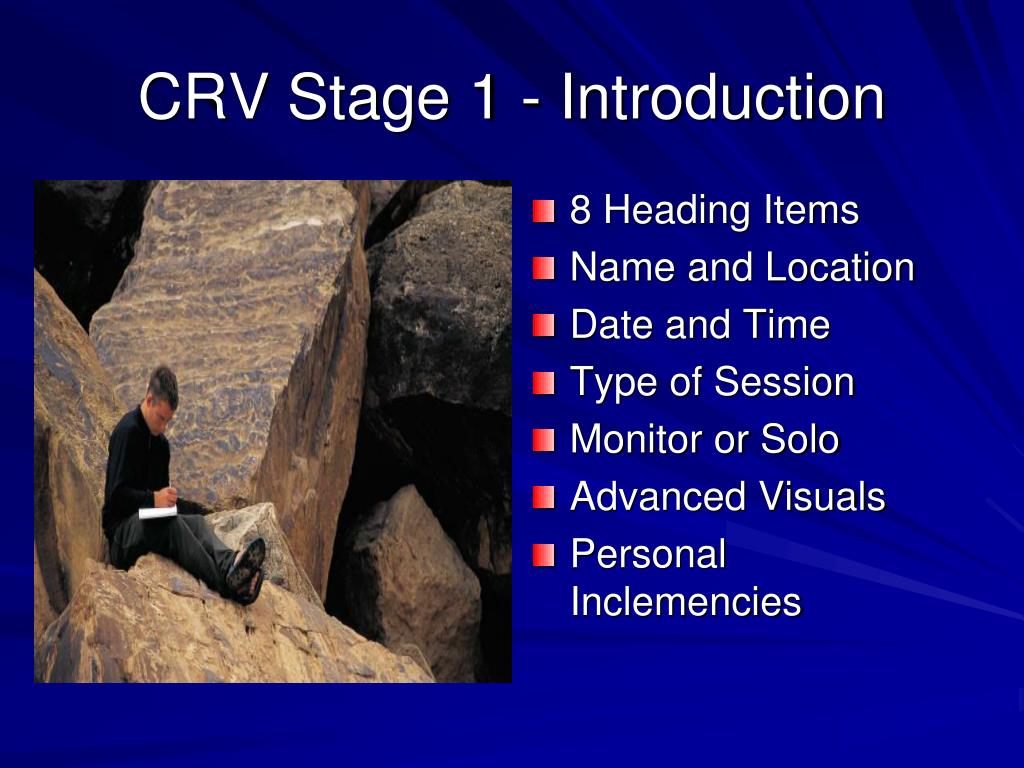 CRV Stage 1 - Introduction

8 Heading Items
Name and Location
Date and Time
Type of Session
Monitor or Solo
Advanced Visuals
Personal Inclemencies